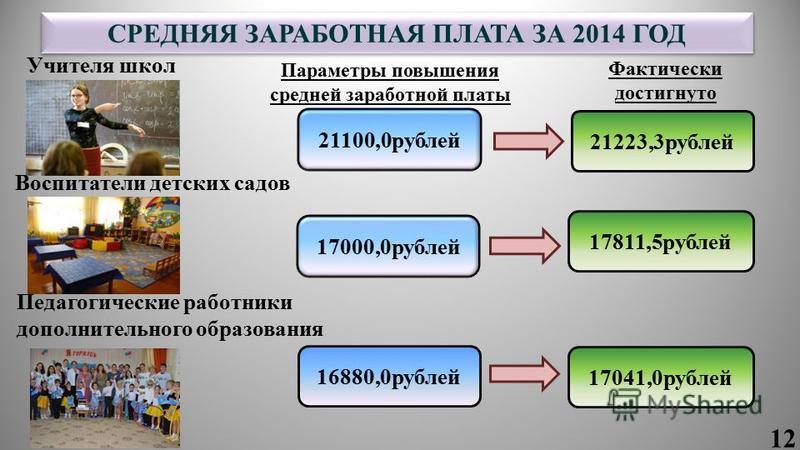 СРЕДНЯЯ ЗАРАБОТНАЯ ПЛАТА ЗА 2014 ГОД

Учителя школ

Параметры повышения средней заработной платы

Фактически достигнуто

21100,0рублей

21223,3рублей

Воспитатели детских садов

17000,0рублей

17811,5рублей

Педагогические работники дополнительного образования

16880,0рублей

17041,0рублей

MyShared

12